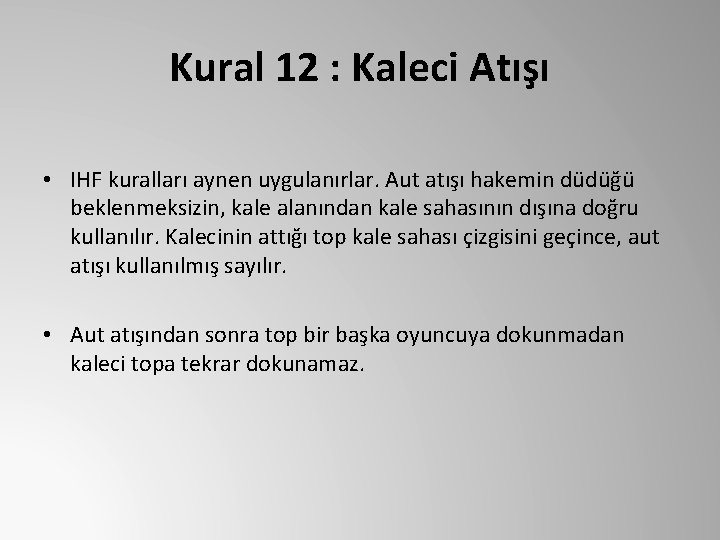 Kural 12 : Kaleci Atışı

• IHF kuralları aynen uygulanırlar. Aut atışı hakemin düdüğü beklenmeksizin, kale alanından kale sahasının dışına doğru kullanılır. Kalecinin attığı top kale sahası çizgisini geçince, aut atışı kullanılmış sayılır.

• Aut atışından sonra top bir başka oyuncuya dokunmadan kaleci topa tekrar dokunamaz.